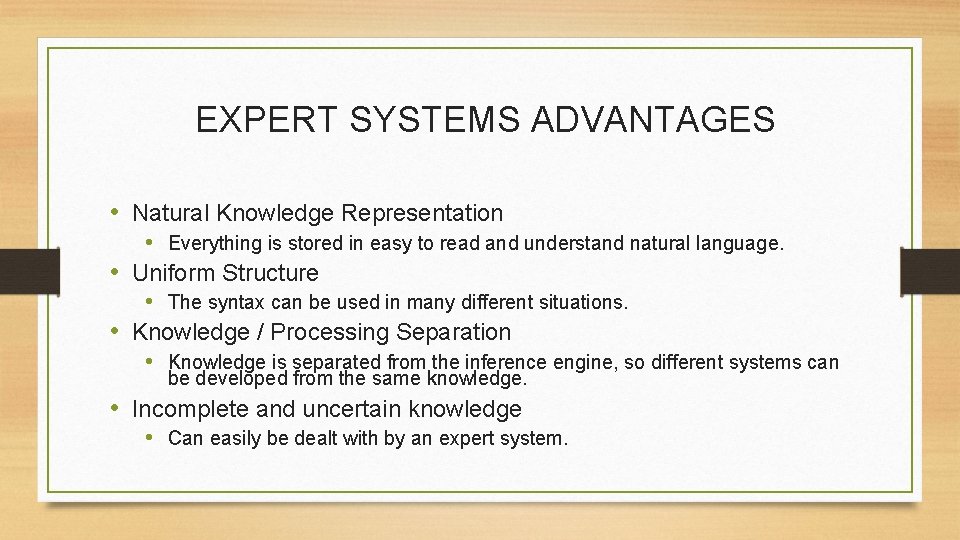 EXPERT SYSTEMS ADVANTAGES

• Natural Knowledge Representation
  • Everything is stored in easy to read and understand natural language.
• Uniform Structure
  • The syntax can be used in many different situations.
• Knowledge / Processing Separation
  • Knowledge is separated from the inference engine, so different systems can be developed from the same knowledge.
• Incomplete and uncertain knowledge
  • Can easily be dealt with by an expert system.